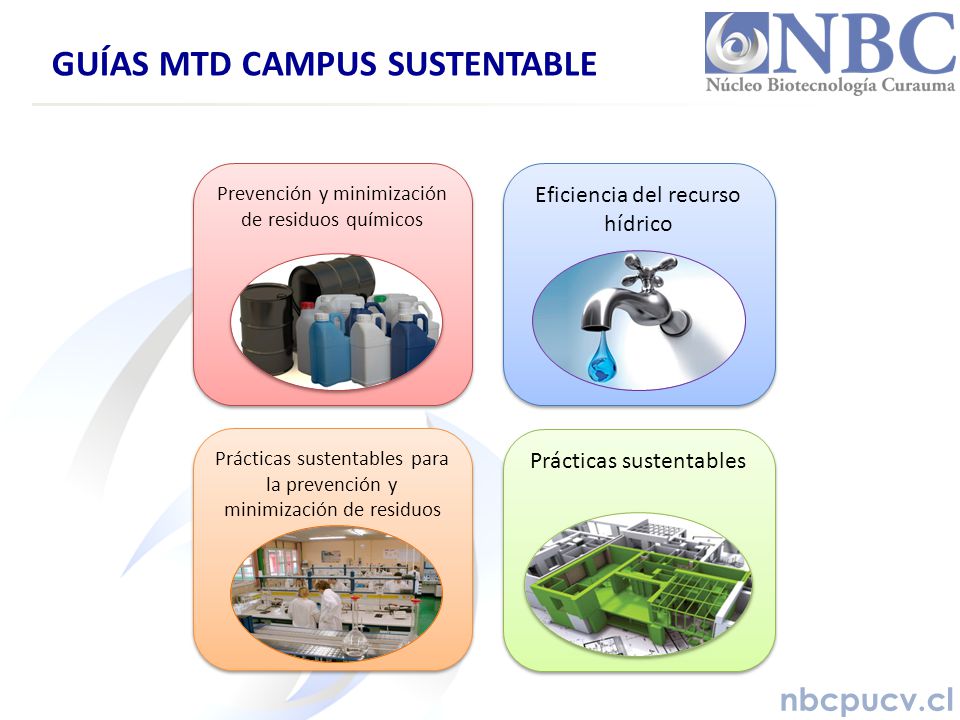 GUÍAS MTD CAMPUS SUSTENTABLE

NBC
Núcleo Biotecnología Curauma

Prevención y minimización de residuos químicos

Eficiencia del recurso hídrico

Prácticas sustentables para la prevención y minimización de residuos

Prácticas sustentables

nbcpucv.cl